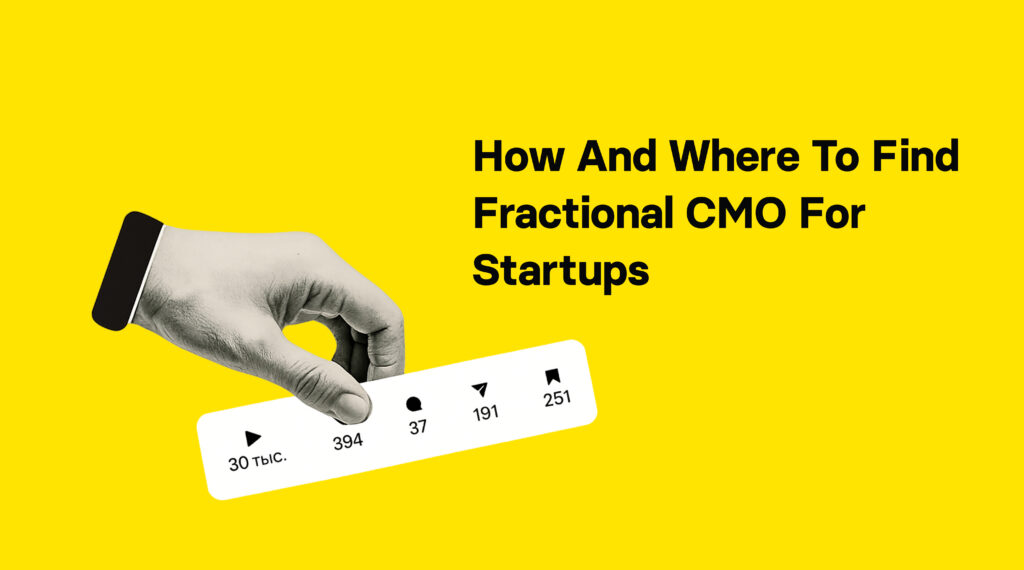 How And Where To Find Fractional CMO For Startups

30 тыс.
394
37
191
251